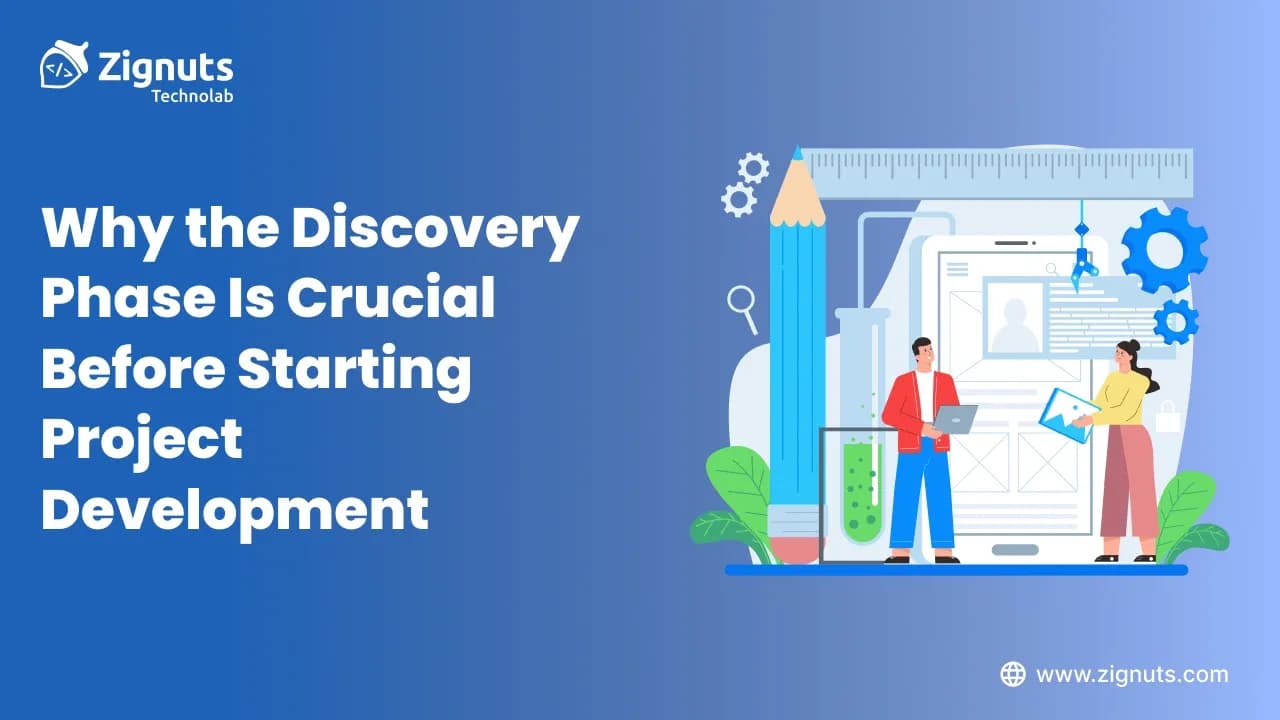 Zignuts Technolab

Why the Discovery Phase Is Crucial Before Starting Project Development

www.zignuts.com